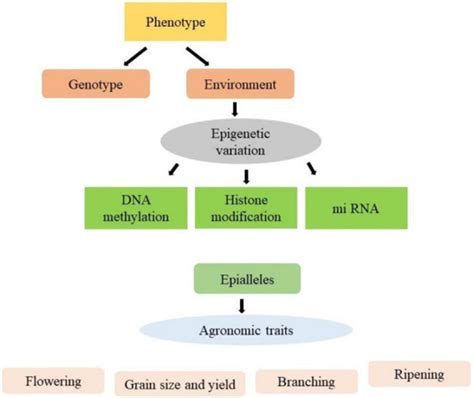 Phenotype

Genotype

Environment

Epigenetic variation

DNA methylation

Histone modification

mi RNA

Epialleles

Agronomic traits

Flowering

Grain size and yield

Branching

Ripening